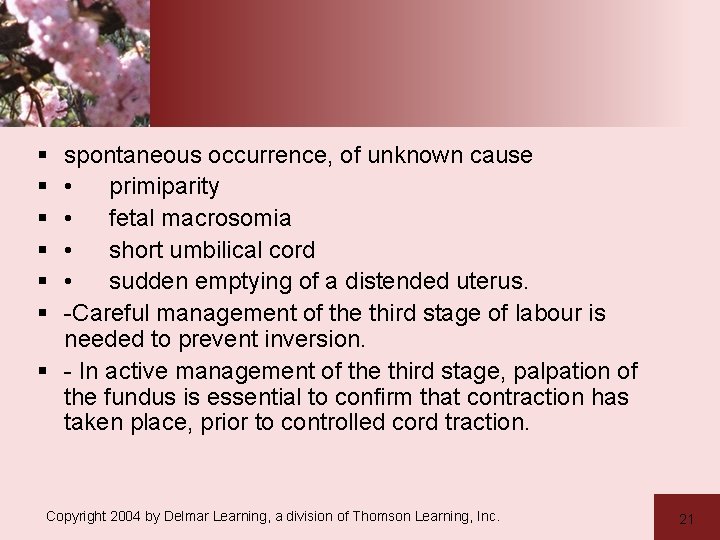 ▪ spontaneous occurrence, of unknown cause
▪ • primiparity
▪ • fetal macrosomia
▪ • short umbilical cord
▪ • sudden emptying of a distended uterus.
▪ -Careful management of the third stage of labour is needed to prevent inversion.
▪ - In active management of the third stage, palpation of the fundus is essential to confirm that contraction has taken place, prior to controlled cord traction.

Copyright 2004 by Delmar Learning, a division of Thomson Learning, Inc.

21